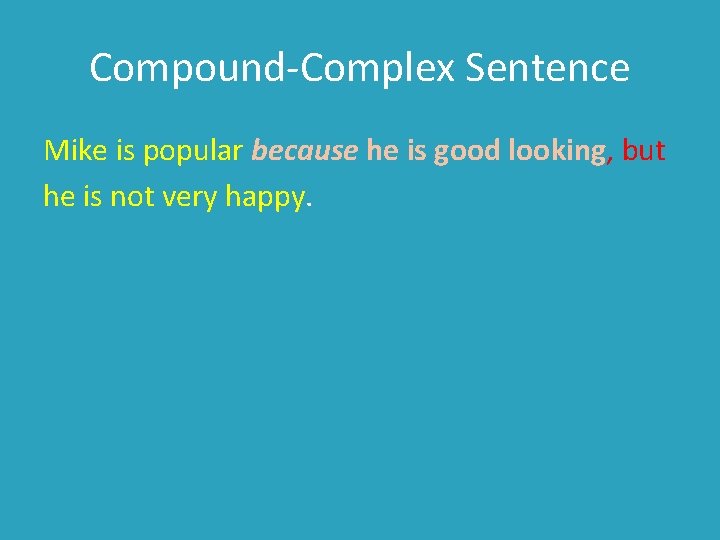 Compound-Complex Sentence

Mike is popular because he is good looking, but he is not very happy.